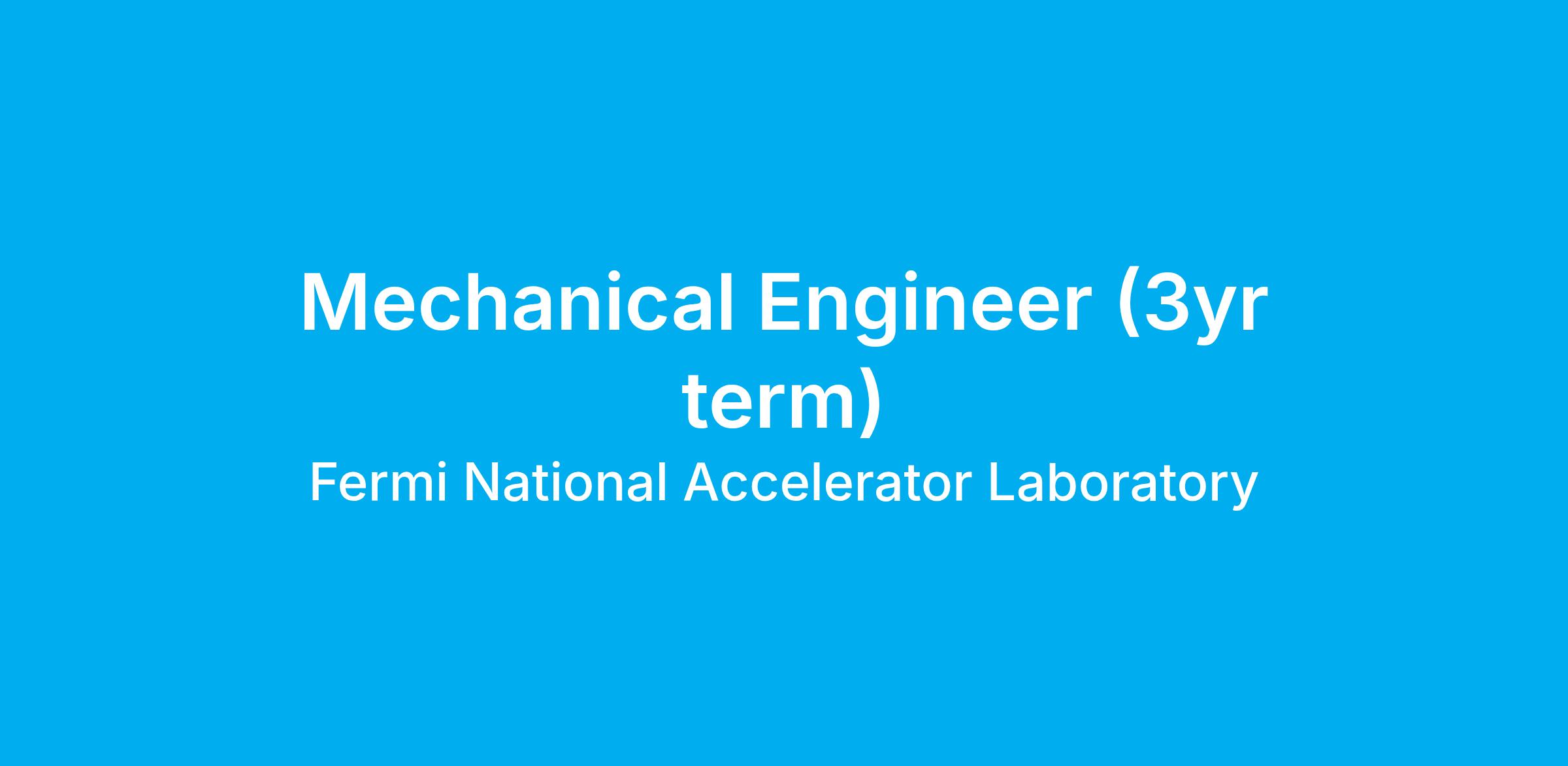 Mechanical Engineer (3yr term)

Fermi National Accelerator Laboratory